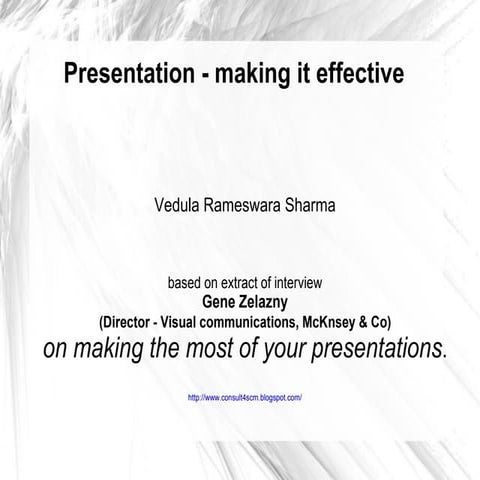 Presentation - making it effective

Vedula Rameswara Sharma

based on extract of interview
Gene Zelazny
(Director - Visual communications, McKnsey & Co)
on making the most of your presentations.

http://www.consult4scm.blogspot.com/